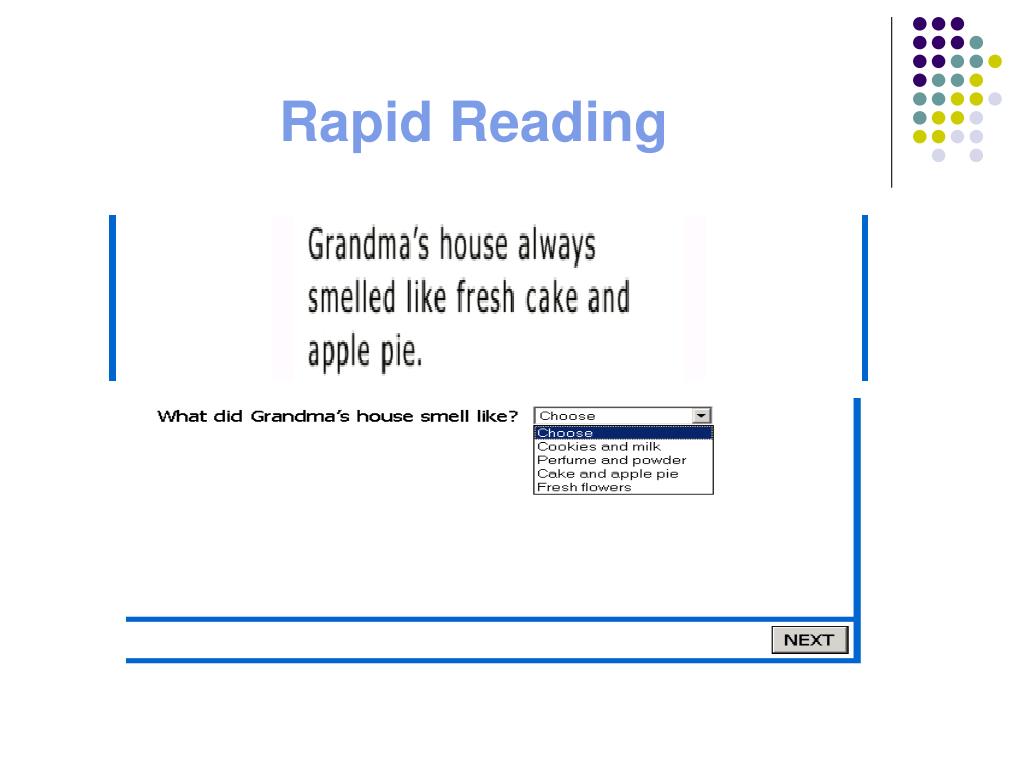 Rapid Reading

Grandma's house always smelled like fresh cake and apple pie.

What did Grandma's house smell like?

Choose

Choose
Cookies and milk
Perfume and powder
Cake and apple pie
Fresh flowers

NEXT